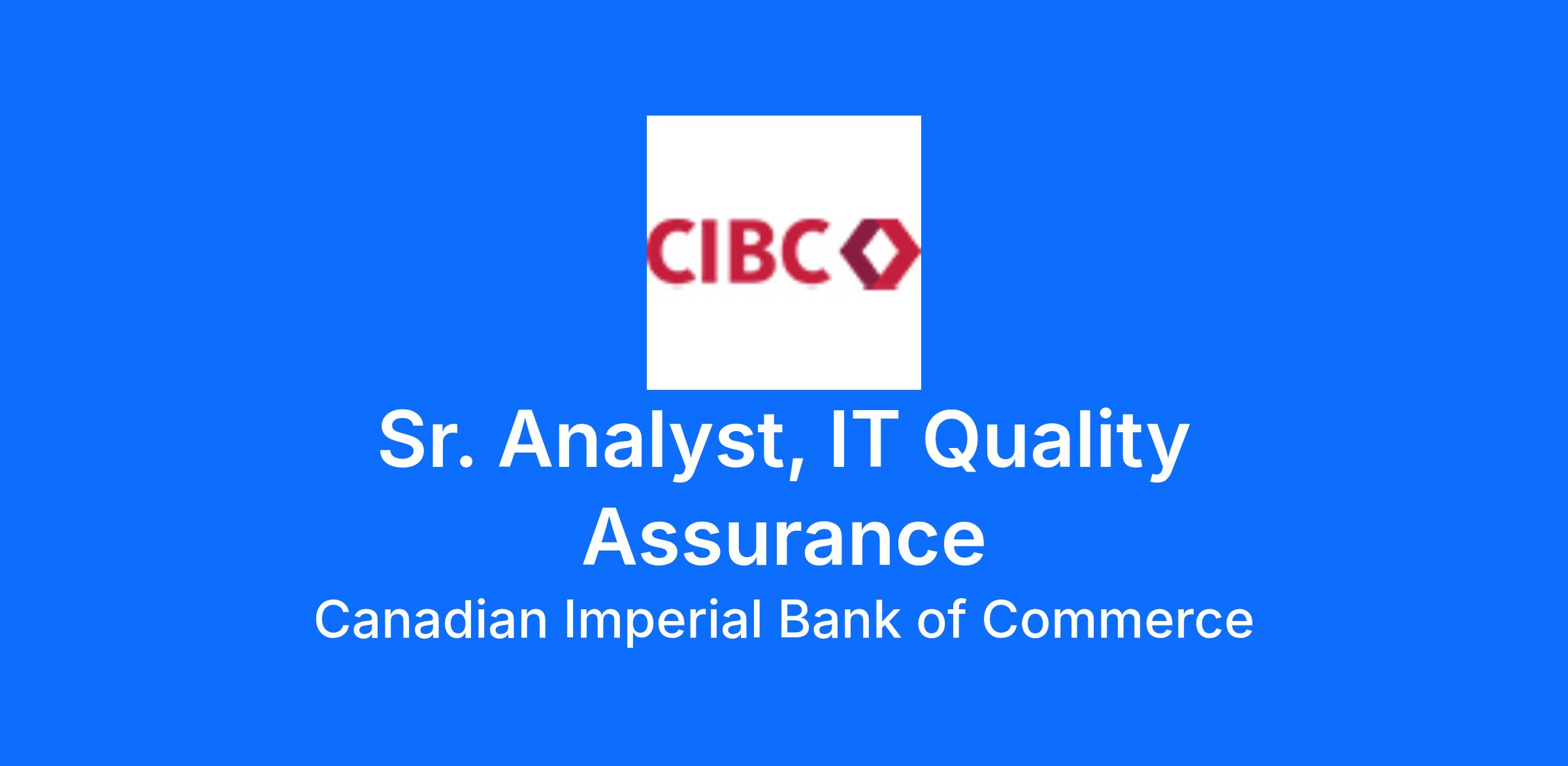 CIBC

Sr. Analyst, IT Quality Assurance

Canadian Imperial Bank of Commerce